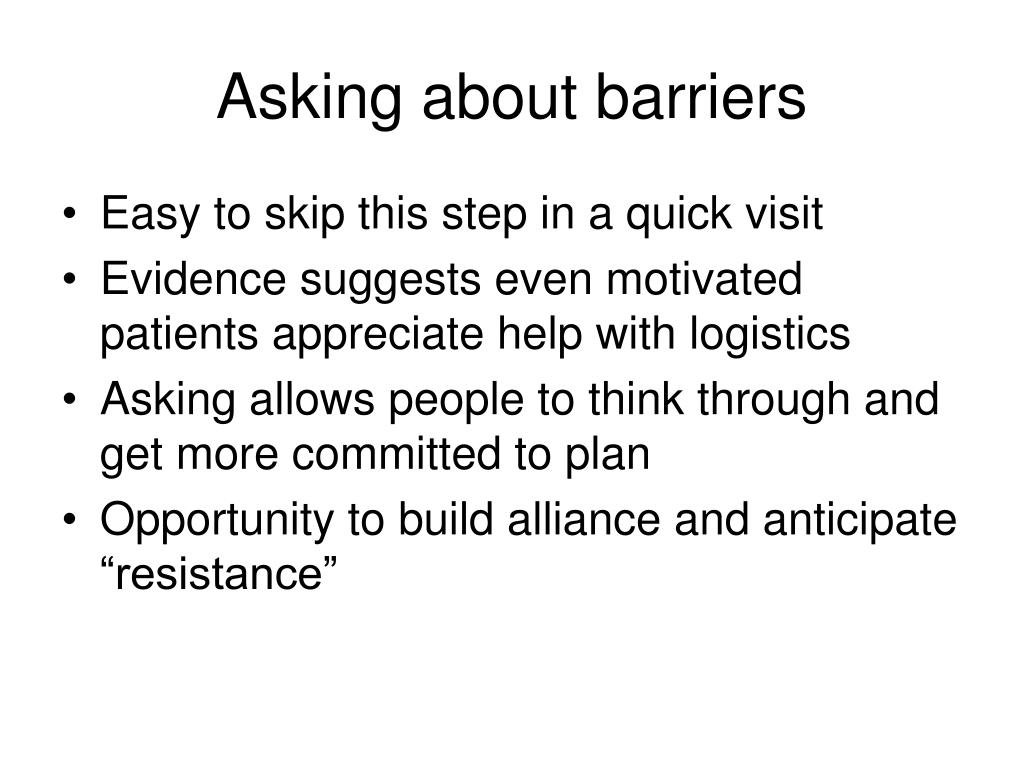 Asking about barriers

• Easy to skip this step in a quick visit
• Evidence suggests even motivated patients appreciate help with logistics
• Asking allows people to think through and get more committed to plan
• Opportunity to build alliance and anticipate “resistance”